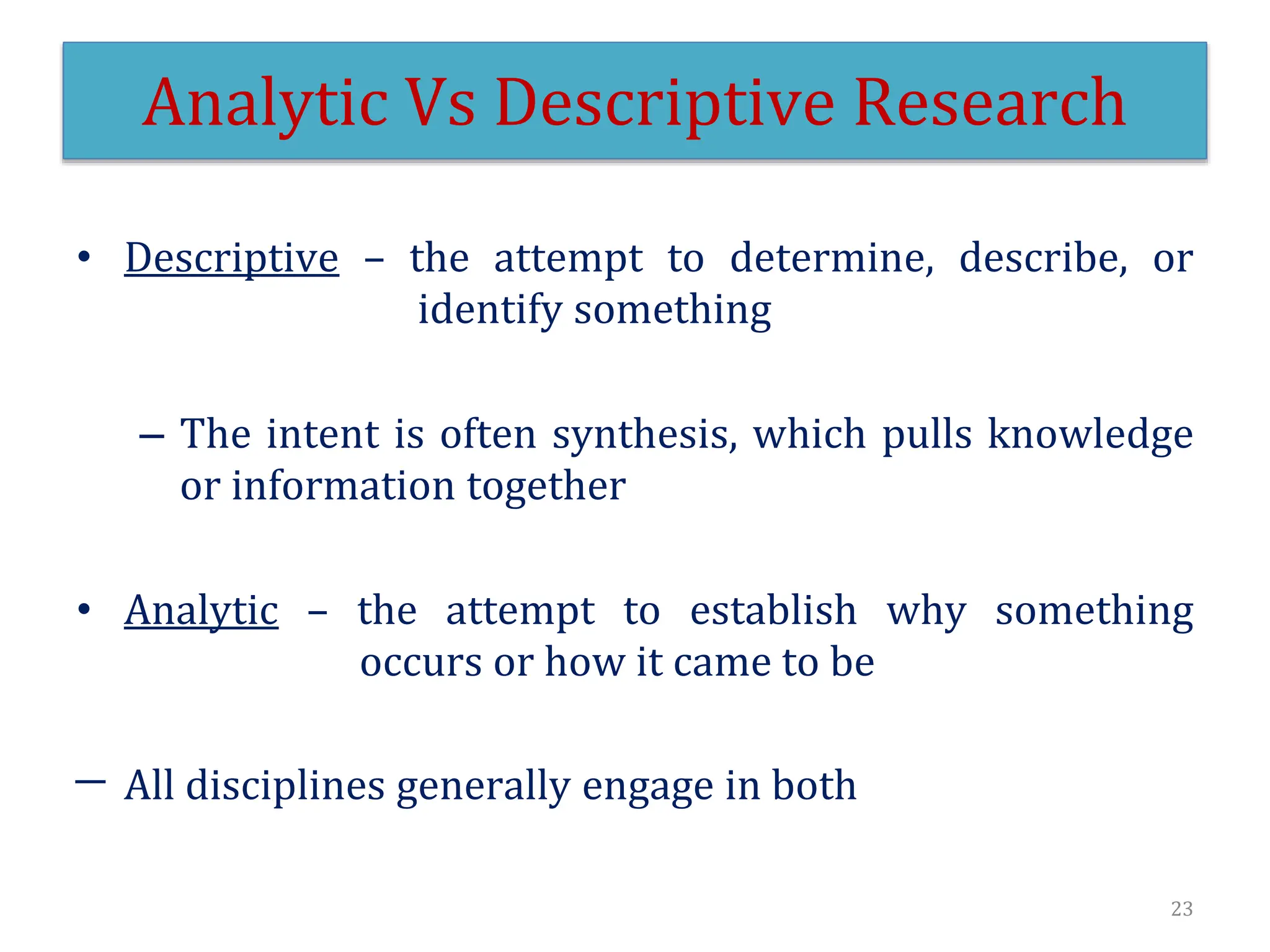 Analytic Vs Descriptive Research

• Descriptive – the attempt to determine, describe, or identify something

– The intent is often synthesis, which pulls knowledge or information together

• Analytic – the attempt to establish why something occurs or how it came to be

– All disciplines generally engage in both

23